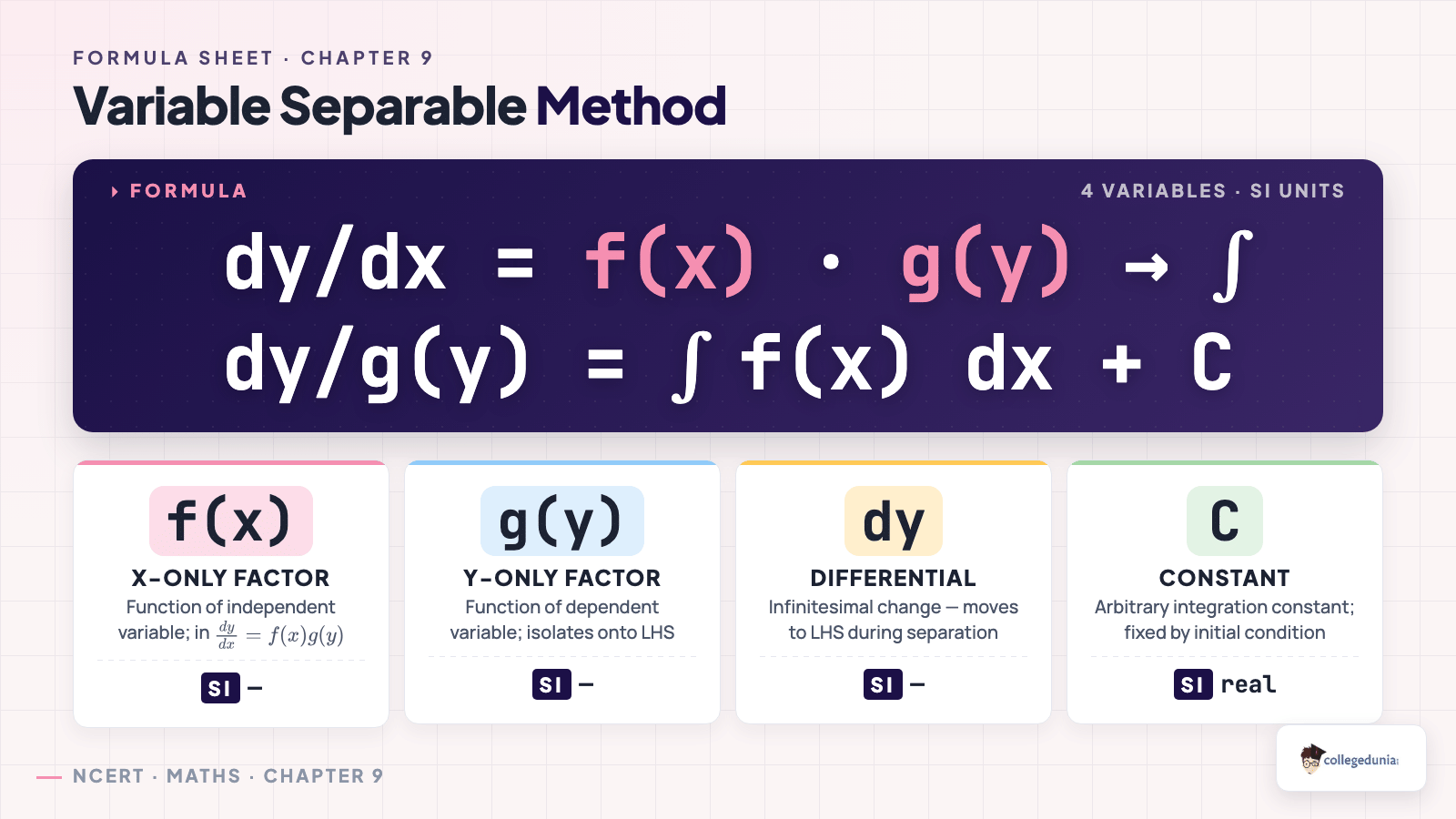 FORMULA SHEET · CHAPTER 9

Variable Separable Method

FORMULA

4 VARIABLES · SI UNITS

dy/dx = f(x) · g(y) → ∫ dy/g(y) = ∫ f(x) dx + C

f(x)
X-ONLY FACTOR
Function of independent variable; in $\frac{dy}{dx} = f(x)g(y)$
SI –

g(y)
Y-ONLY FACTOR
Function of dependent variable; isolates onto LHS
SI –

dy
DIFFERENTIAL
Infinitesimal change — moves to LHS during separation
SI –

C
CONSTANT
Arbitrary integration constant; fixed by initial condition
SI real

NCERT · MATHS · CHAPTER 9

collegedunia